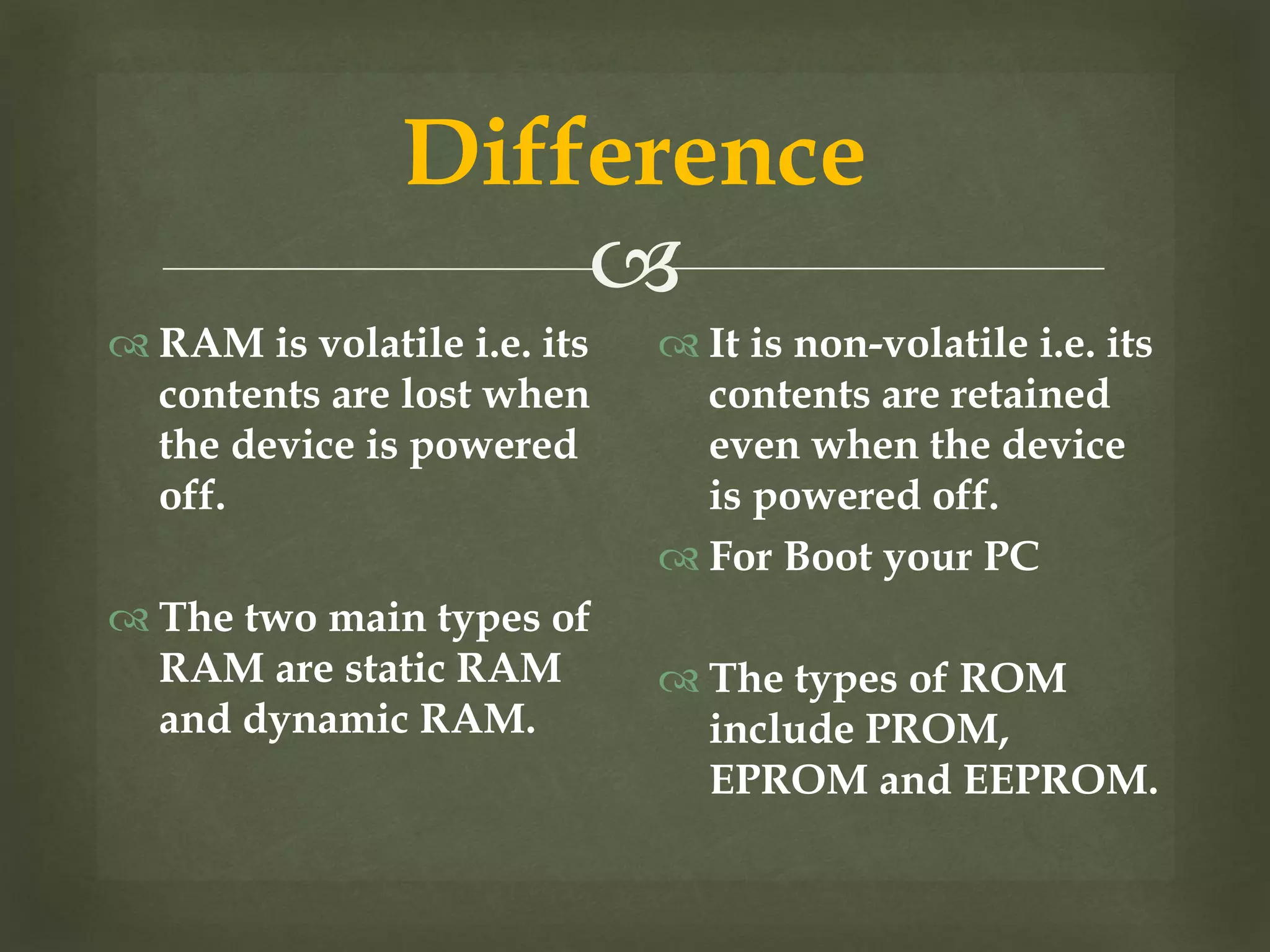 Difference

RAM is volatile i.e. its contents are lost when the device is powered off.

The two main types of RAM are static RAM and dynamic RAM.

It is non-volatile i.e. its contents are retained even when the device is powered off.

For Boot your PC

The types of ROM include PROM, EPROM and EEPROM.